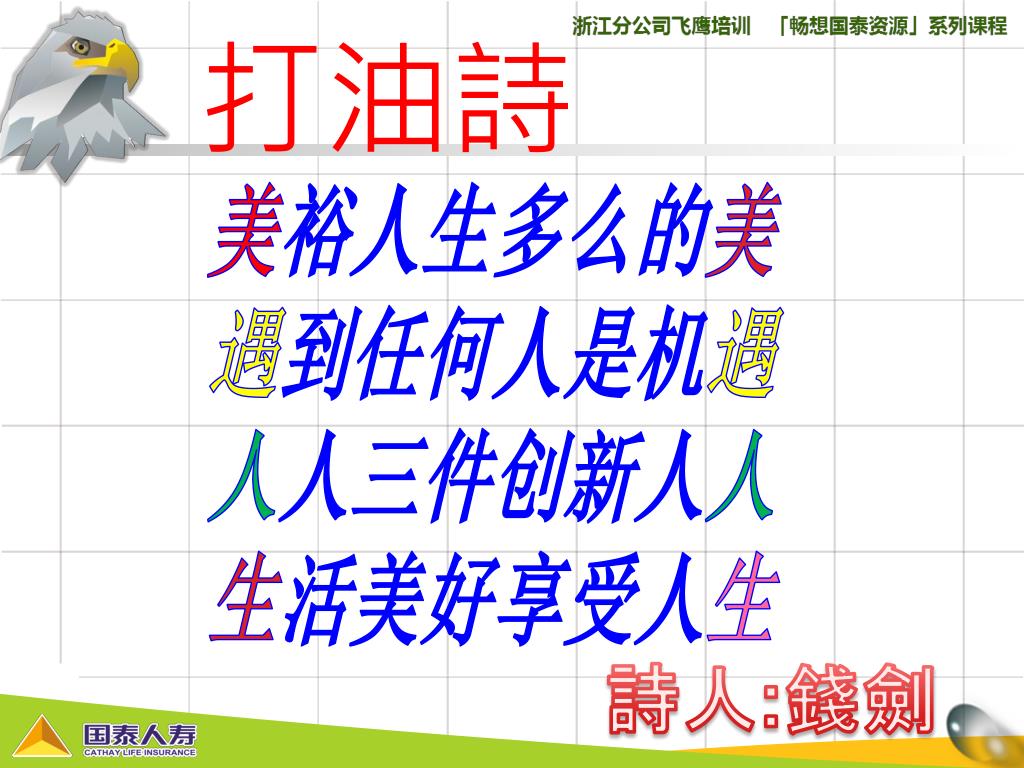 浙江分公司飞鹰培训　「畅想国泰资源」系列课程

打油詩

美裕人生多么的美

遇到任何人是机遇

人人三件创新人人

生活美好享受人生

詩人:錢劍

国泰人寿
CATHAY LIFE INSURANCE